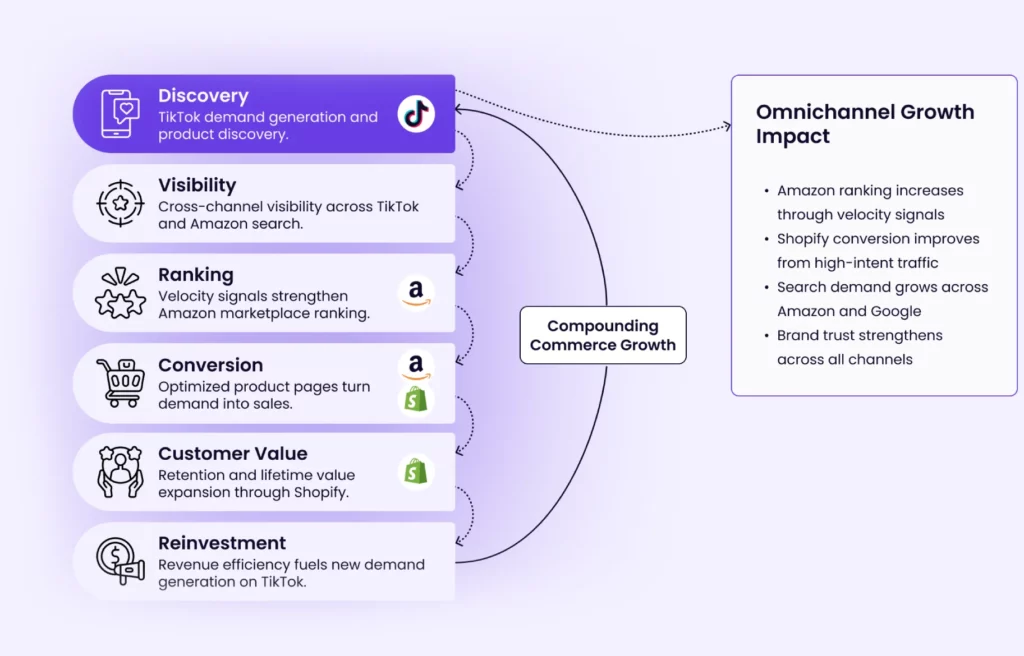 Discovery
TikTok demand generation and product discovery.

Visibility
Cross-channel visibility across TikTok and Amazon search.

Ranking
Velocity signals strengthen Amazon marketplace ranking.

Conversion
Optimized product pages turn demand into sales.

Customer Value
Retention and lifetime value expansion through Shopify.

Reinvestment
Revenue efficiency fuels new demand generation on TikTok.

Compounding Commerce Growth

Omnichannel Growth Impact

• Amazon ranking increases through velocity signals
• Shopify conversion improves from high-intent traffic
• Search demand grows across Amazon and Google
• Brand trust strengthens across all channels